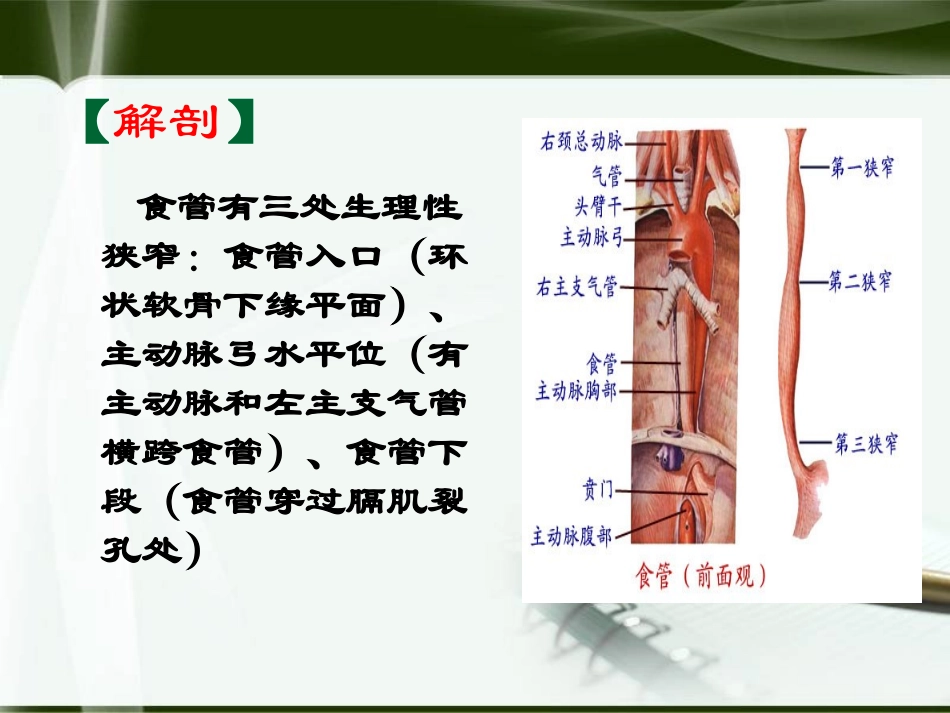 【解剖】

食管有三处生理性狭窄：食管入口（环状软骨下缘平面）、主动脉弓水平位（有主动脉和左主支气管横跨食管）、食管下段（食管穿过膈肌裂孔处）

右颈总动脉
气管
头臂干
主动脉弓
右主支气管
食管
主动脉胸部
贲门
主动脉腹部
第一狭窄
第二狭窄
第三狭窄
食管（前面观）